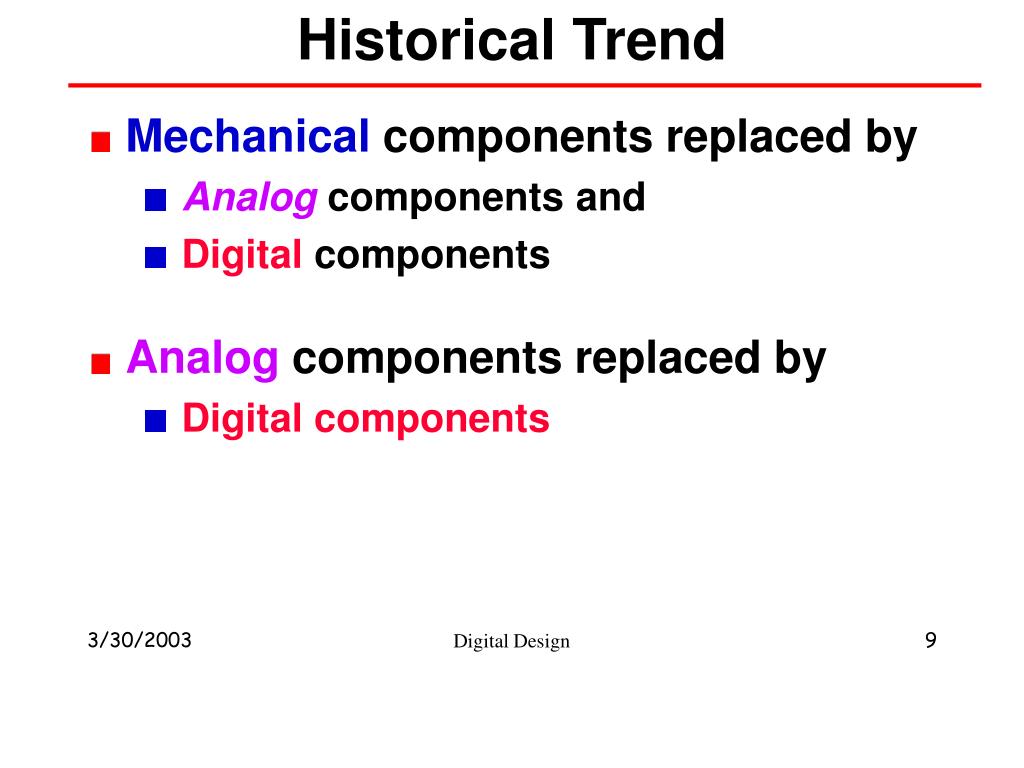 Historical Trend

Mechanical components replaced by
Analog components and
Digital components

Analog components replaced by
Digital components

3/30/2003

Digital Design

9